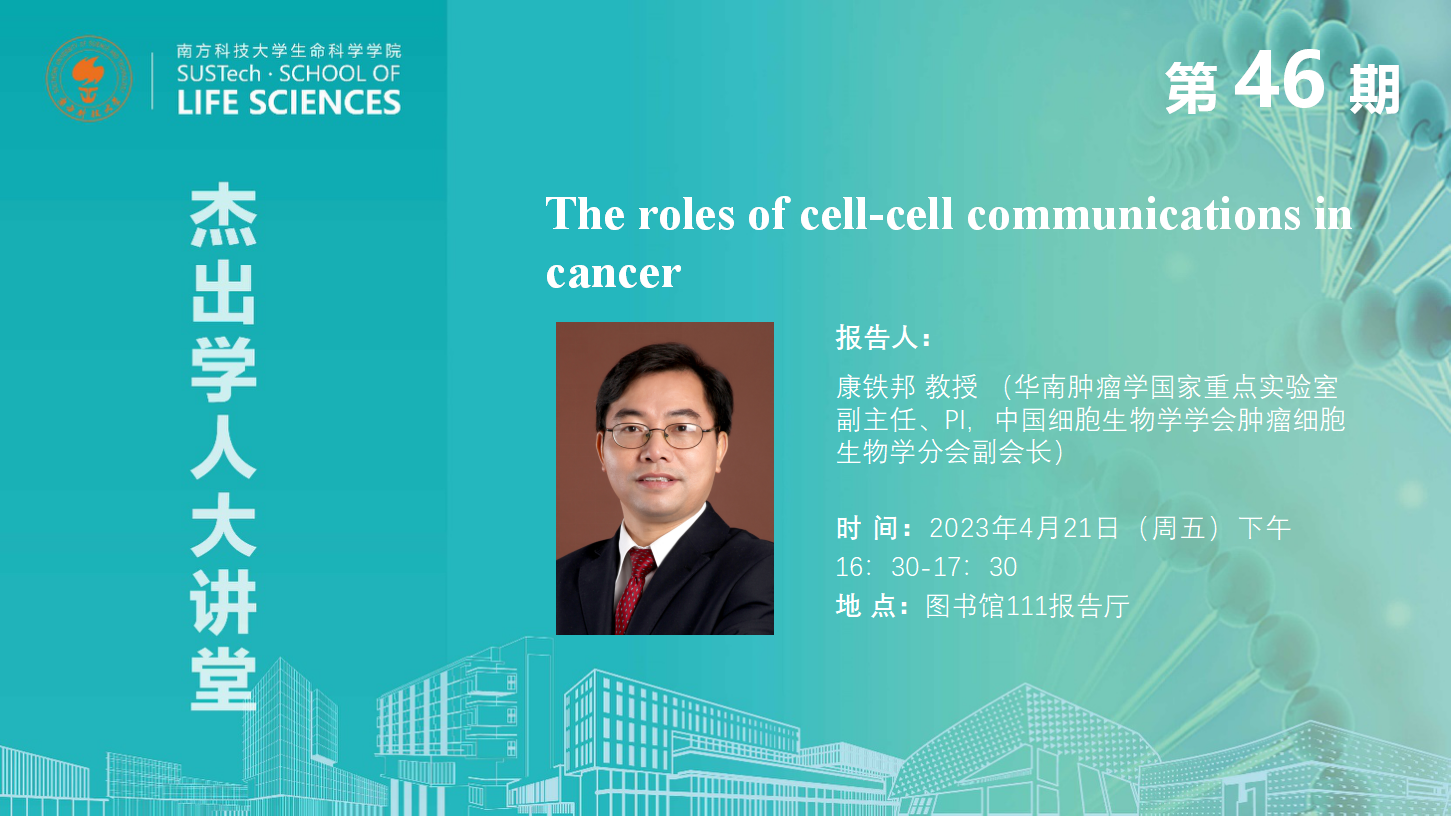 南方科技大学生命科学学院
SUSTech · SCHOOL OF
LIFE SCIENCES

第 46 期

杰出学人大讲堂

The roles of cell-cell communications in cancer

报告人：

康铁邦 教授 （华南肿瘤学国家重点实验室副主任、PI，中国细胞生物学学会肿瘤细胞生物学分会副会长）

时 间：2023年4月21日（周五）下午 16：30-17：30

地 点：图书馆111报告厅